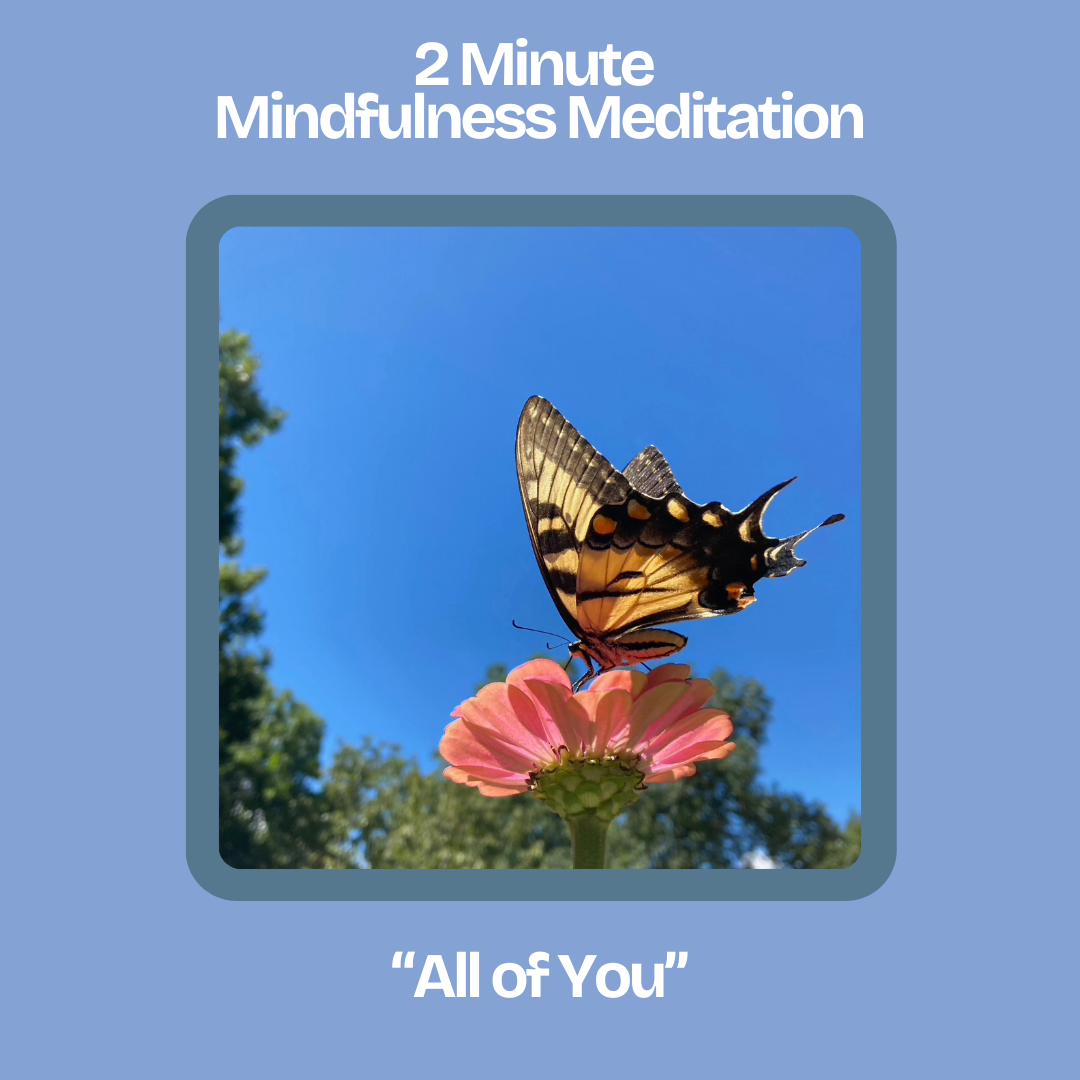 2 Minute
Mindfulness Meditation

“All of You”